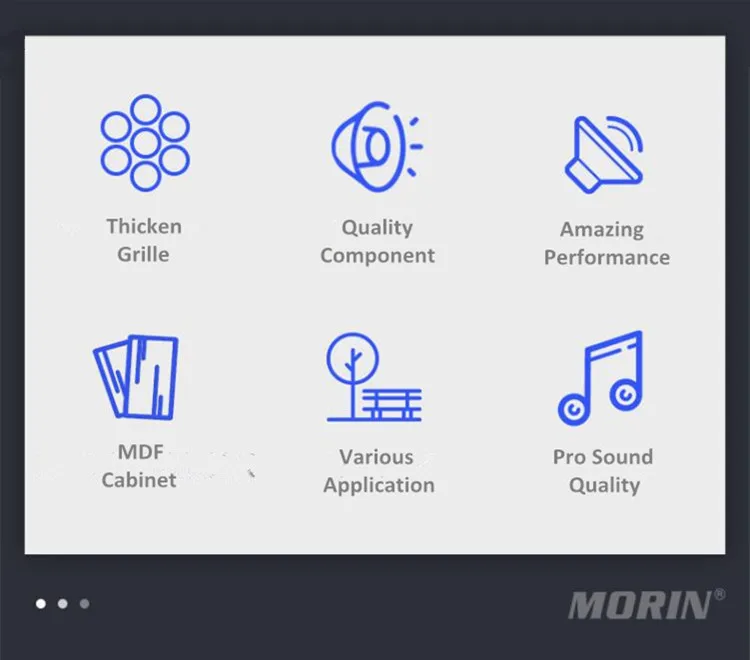 Thicken Grille

Quality Component

Amazing Performance

MDF Cabinet

Various Application

Pro Sound Quality

MORIN®